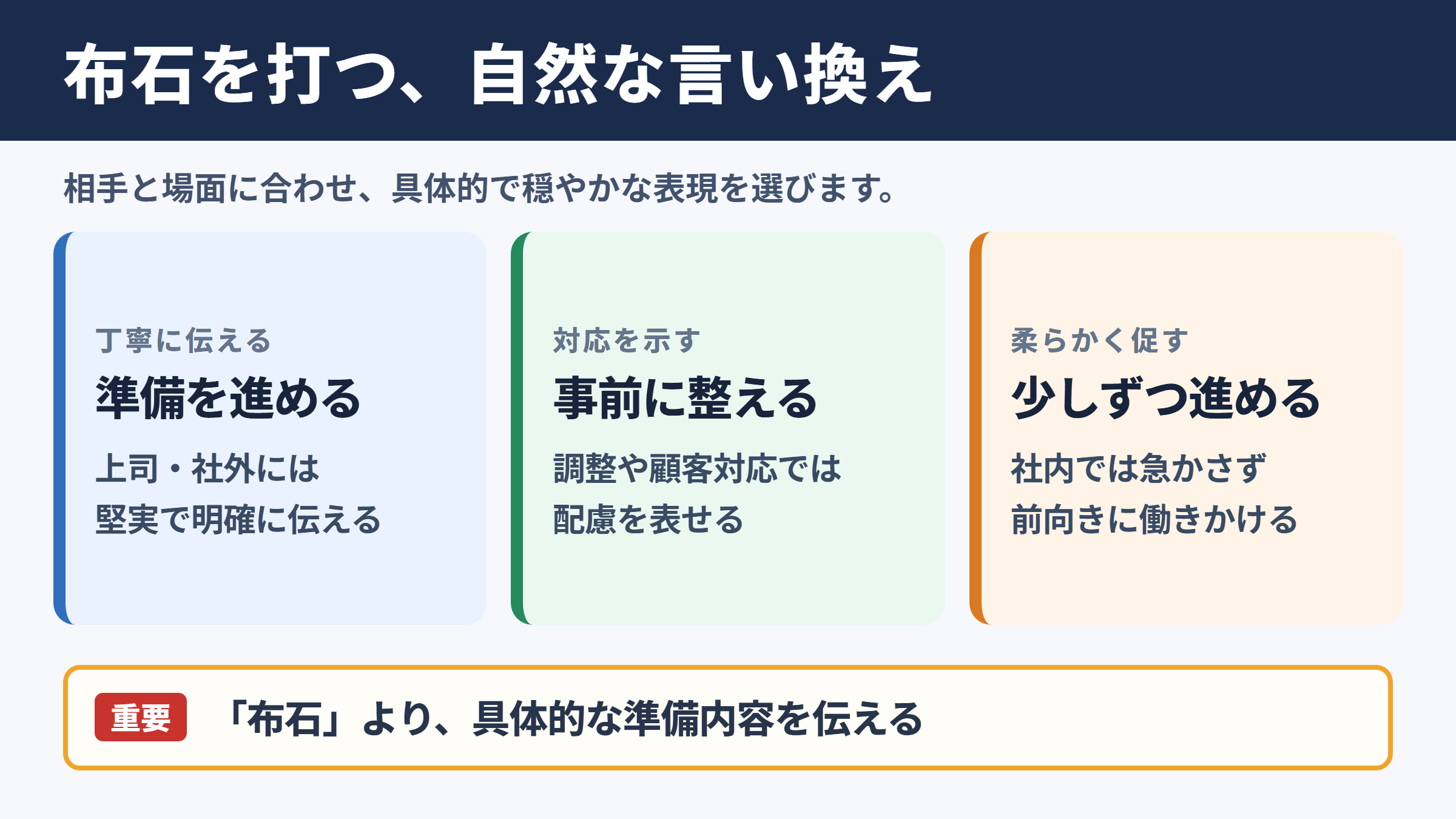 布石を打つ、自然な言い換え

相手と場面に合わせ、具体的で穏やかな表現を選びます。

丁寧に伝える

準備を進める

上司・社外には
堅実で明確に伝える

対応を示す

事前に整える

調整や顧客対応では
配慮を表せる

柔らかく促す

少しずつ進める

社内では急かさず
前向きに働きかける

重要

「布石」より、具体的な準備内容を伝える